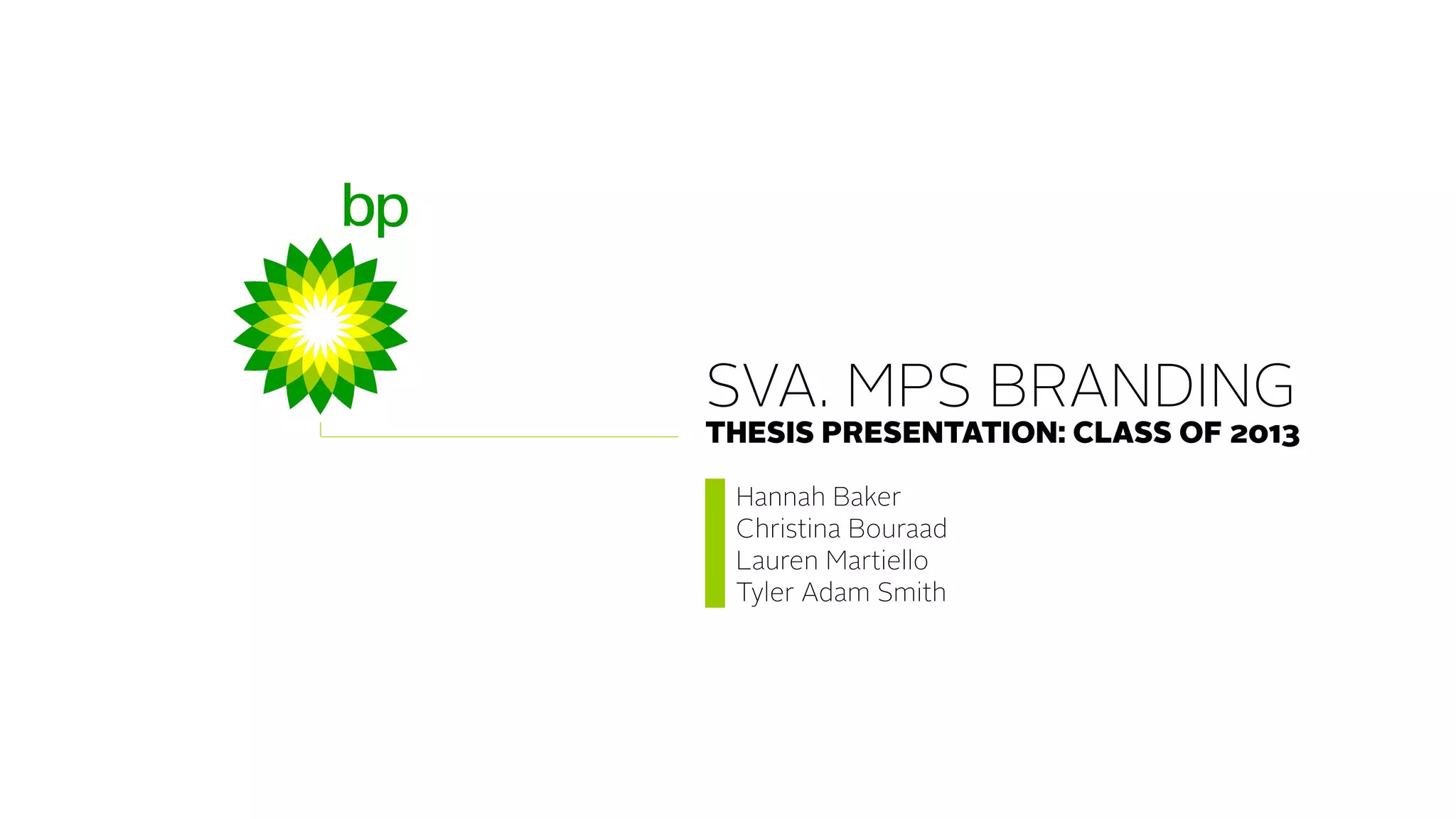 bp

SVA. MPS BRANDING
THESIS PRESENTATION: CLASS OF 2013

Hannah Baker
Christina Bouraad
Lauren Martiello
Tyler Adam Smith